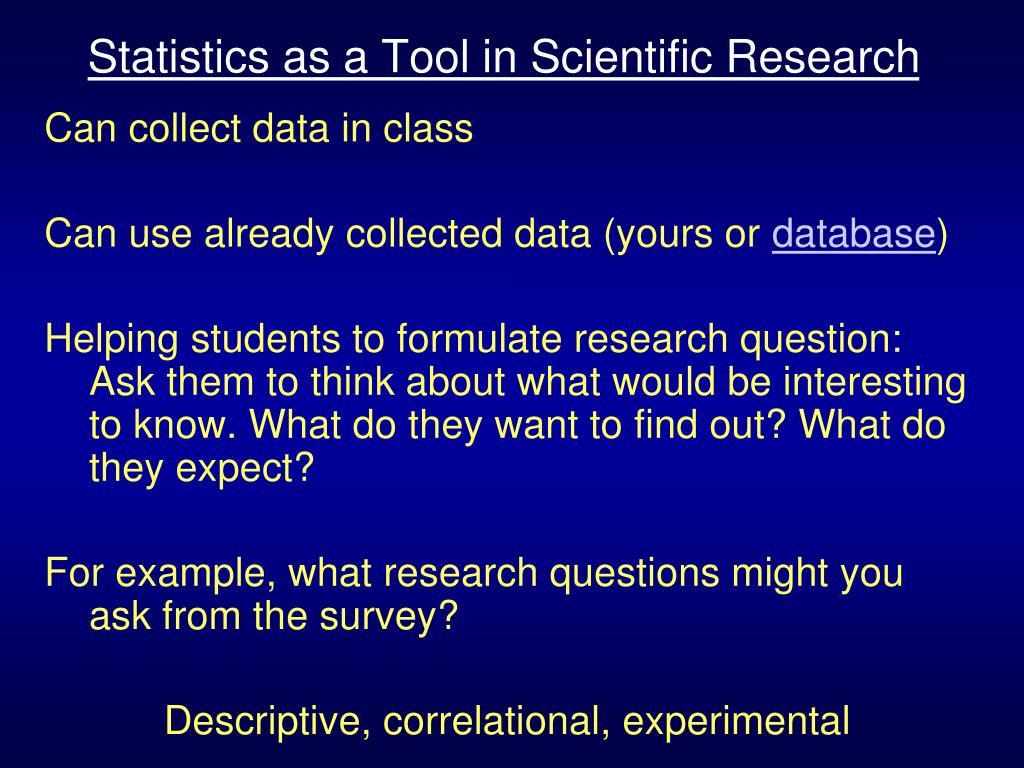 Statistics as a Tool in Scientific Research

Can collect data in class

Can use already collected data (yours or database)

Helping students to formulate research question: Ask them to think about what would be interesting to know. What do they want to find out? What do they expect?

For example, what research questions might you ask from the survey?

Descriptive, correlational, experimental